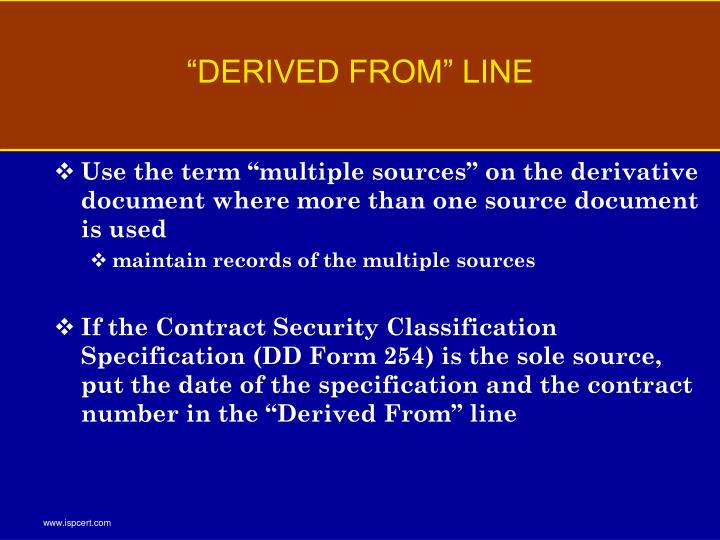 “DERIVED FROM” LINE

❖ Use the term “multiple sources” on the derivative document where more than one source document is used

❖ maintain records of the multiple sources

❖ If the Contract Security Classification Specification (DD Form 254) is the sole source, put the date of the specification and the contract number in the “Derived From” line

www.ispcert.com